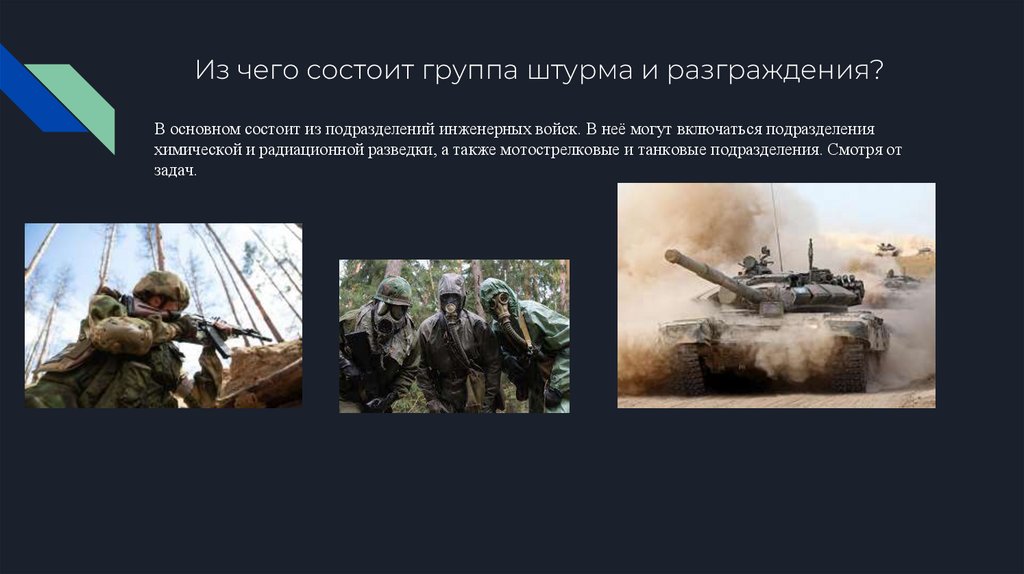 Из чего состоит группа штурма и разграждения?

В основном состоит из подразделений инженерных войск. В неё могут включаться подразделения химической и радиационной разведки, а также мотострелковые и танковые подразделения. Смотря от задач.